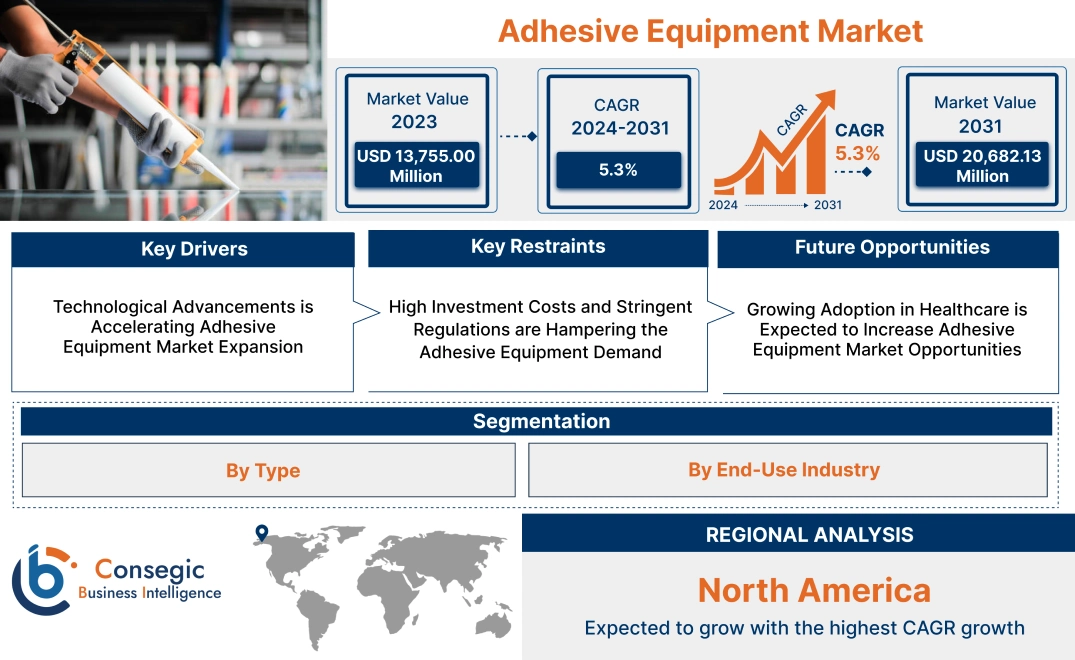 Adhesive Equipment Market

Market Value
2023
USD 13,755.00 Million

CAGR
2024-2031
5.3%

CAGR
CAGR
5.3%
2024
2031

Market Value
2031
USD 20,682.13 Million

Key Drivers
Technological Advancements is Accelerating Adhesive Equipment Market Expansion

Key Restraints
High Investment Costs and Stringent Regulations are Hampering the Adhesive Equipment Demand

Future Opportunities
Growing Adoption in Healthcare is Expected to Increase Adhesive Equipment Market Opportunities

Segmentation
By Type
By End-Use Industry

Consegic
Business Intelligence

REGIONAL ANALYSIS
North America
Expected to grow with the highest CAGR growth